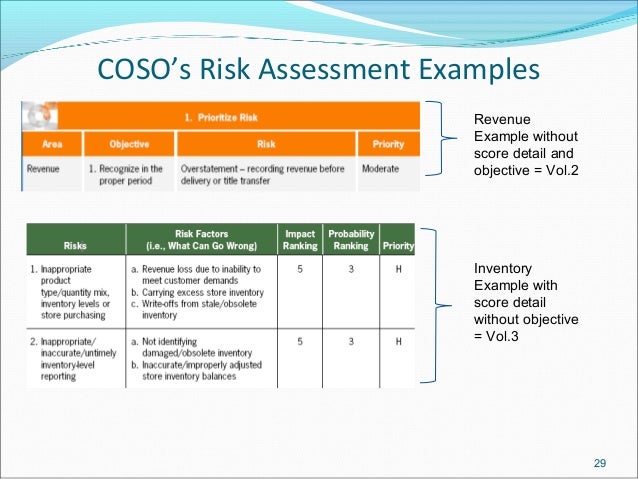 COSO's Risk Assessment Examples

1. Prioritize Risk

| Area | Objective | Risk | Priority |
|---|---|---|---|
| Revenue | 1. Recognize in the proper period | Overstatement – recording revenue before delivery or title transfer | Moderate |

Revenue Example without score detail and objective = Vol.2

| Risks | Risk Factors (i.e., What Can Go Wrong) | Impact Ranking | Probability Ranking | Priority |
|---|---|---|---|---|
| 1. Inappropriate product type/quantity mix, inventory levels or store purchasing | a. Revenue loss due to inability to meet customer demands b. Carrying excess store inventory c. Write-offs from stale/obsolete inventory | 5 | 3 | H |
| 2. Inappropriate/ inaccurate/untimely inventory-level reporting | a. Not identifying damaged/obsolete inventory b. Inaccurate/improperly adjusted store inventory balances | 5 | 3 | H |

Inventory Example with score detail without objective = Vol.3

29